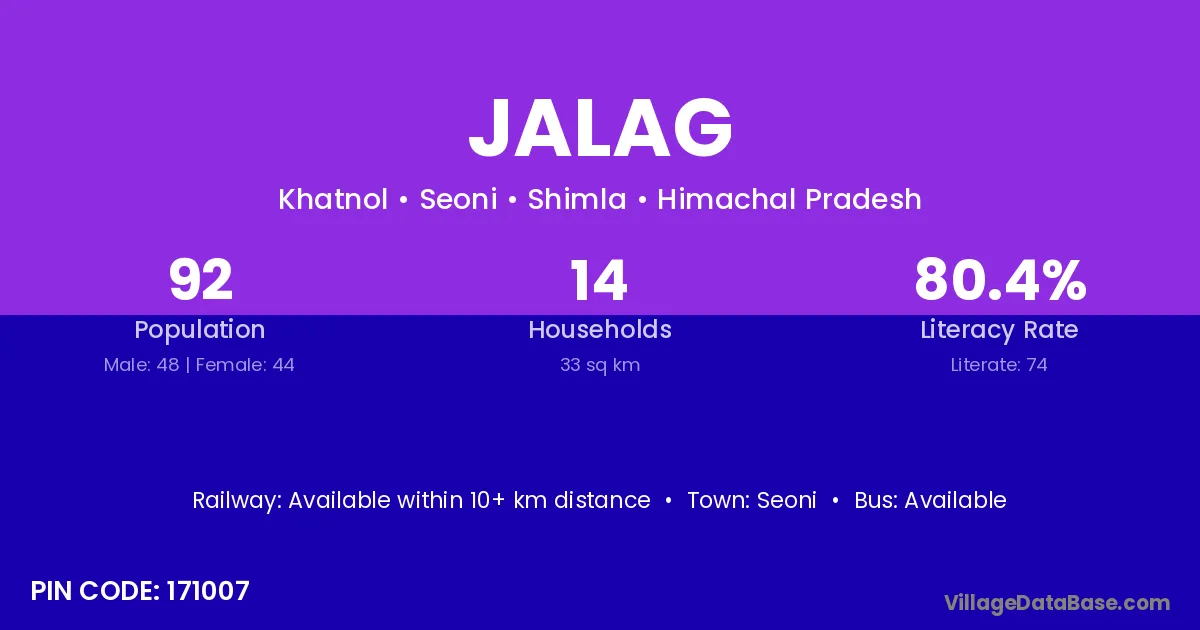 JALAG

Khatnol • Seoni • Shimla • Himachal Pradesh

92
Population
Male: 48 | Female: 44

14
Households
33 sq km

80.4%
Literacy Rate
Literate: 74

Railway: Available within 10+ km distance • Town: Seoni • Bus: Available

PIN CODE: 171007

VillageDataBase.com